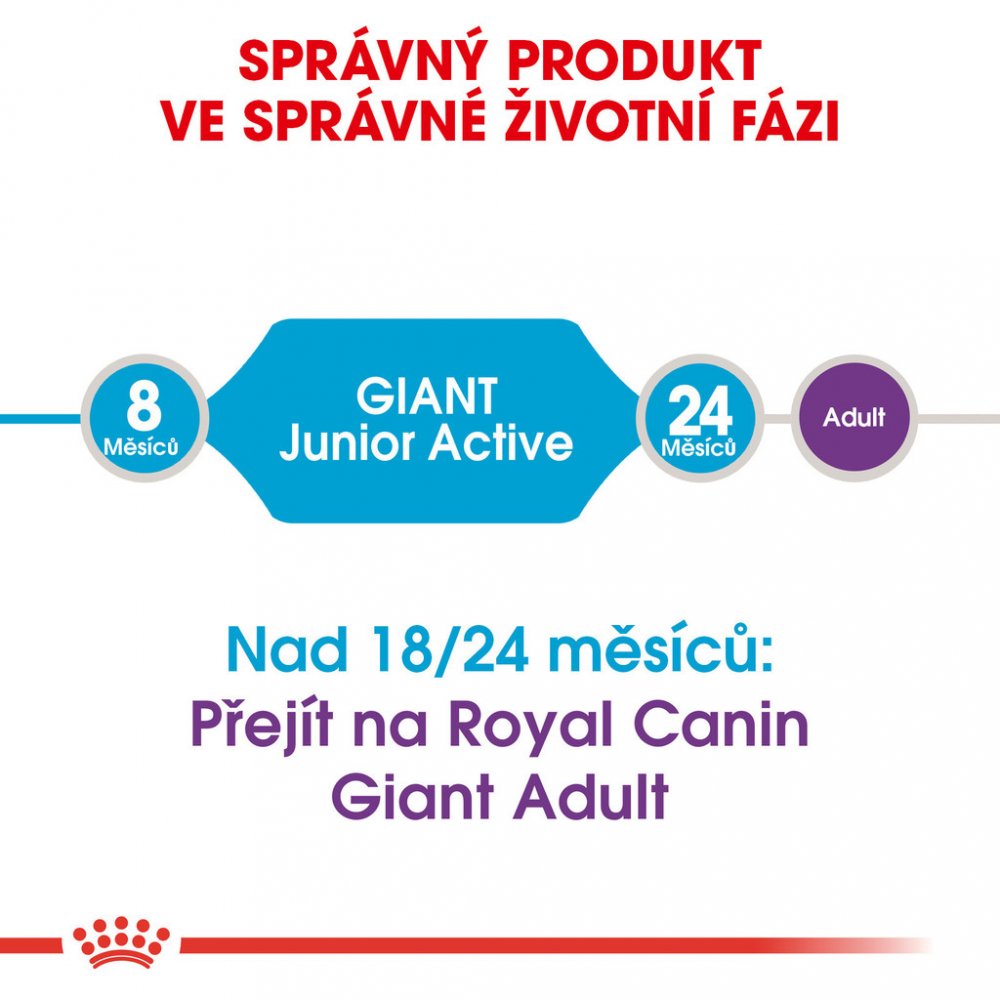 SPRÁVNÝ PRODUKT
VE SPRÁVNÉ ŽIVOTNÍ FÁZI

8
Měsíců

GIANT
Junior Active

24
Měsíců

Adult

Nad 18/24 měsíců:
Přejít na Royal Canin
Giant Adult